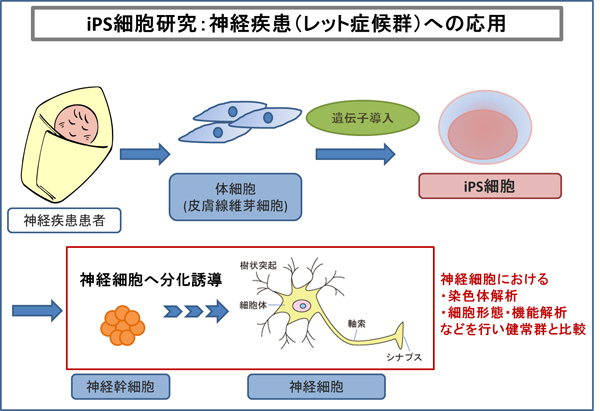 iPS細胞研究：神経疾患（レット症候群）への応用

神経疾患患者

体細胞
(皮膚線維芽細胞)

遺伝子導入

iPS細胞

神経細胞へ分化誘導

樹状突起

細胞体

軸索

シナプス

神経細胞における
・染色体解析
・細胞形態・機能解析
などを行い健常群と比較

神経幹細胞

神経細胞